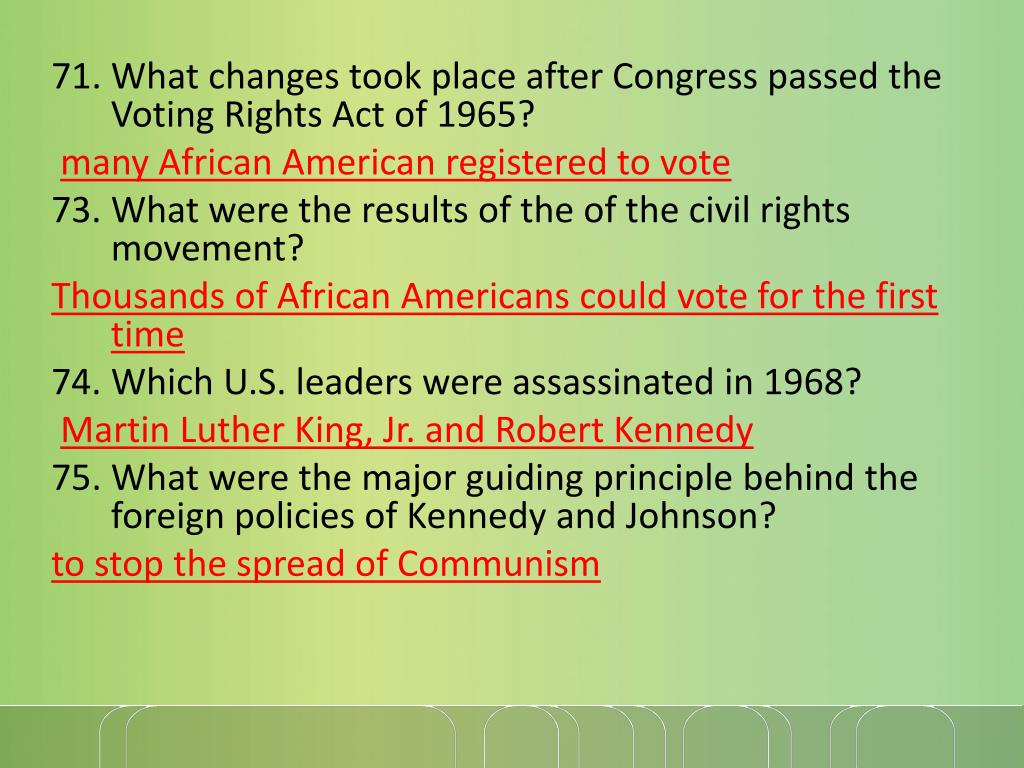 71. What changes took place after Congress passed the Voting Rights Act of 1965?

many African American registered to vote

73. What were the results of the of the civil rights movement?

Thousands of African Americans could vote for the first time

74. Which U.S. leaders were assassinated in 1968?

Martin Luther King, Jr. and Robert Kennedy

75. What were the major guiding principle behind the foreign policies of Kennedy and Johnson?

to stop the spread of Communism